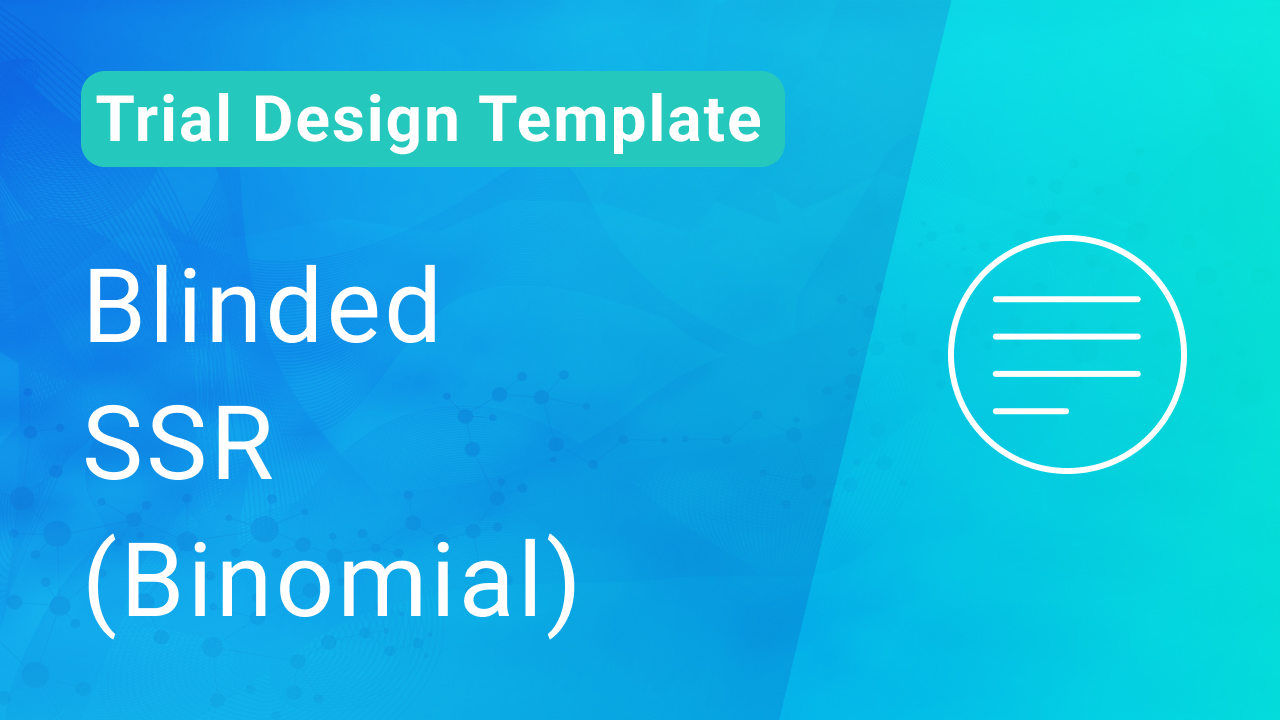 Trial Design Template

Blinded
SSR
(Binomial)